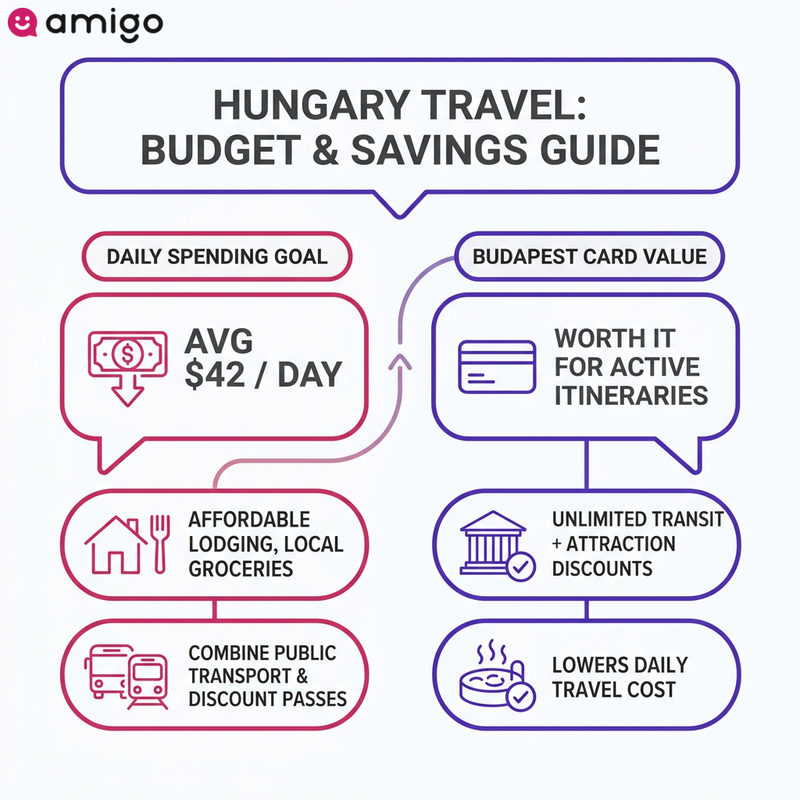 amigo

HUNGARY TRAVEL: BUDGET & SAVINGS GUIDE

DAILY SPENDING GOAL

AVG $42 / DAY

AFFORDABLE LODGING, LOCAL GROCERIES

COMBINE PUBLIC TRANSPORT & DISCOUNT PASSES

BUDAPEST CARD VALUE

WORTH IT FOR ACTIVE ITINERARIES

UNLIMITED TRANSIT + ATTRACTION DISCOUNTS

LOWERS DAILY TRAVEL COST